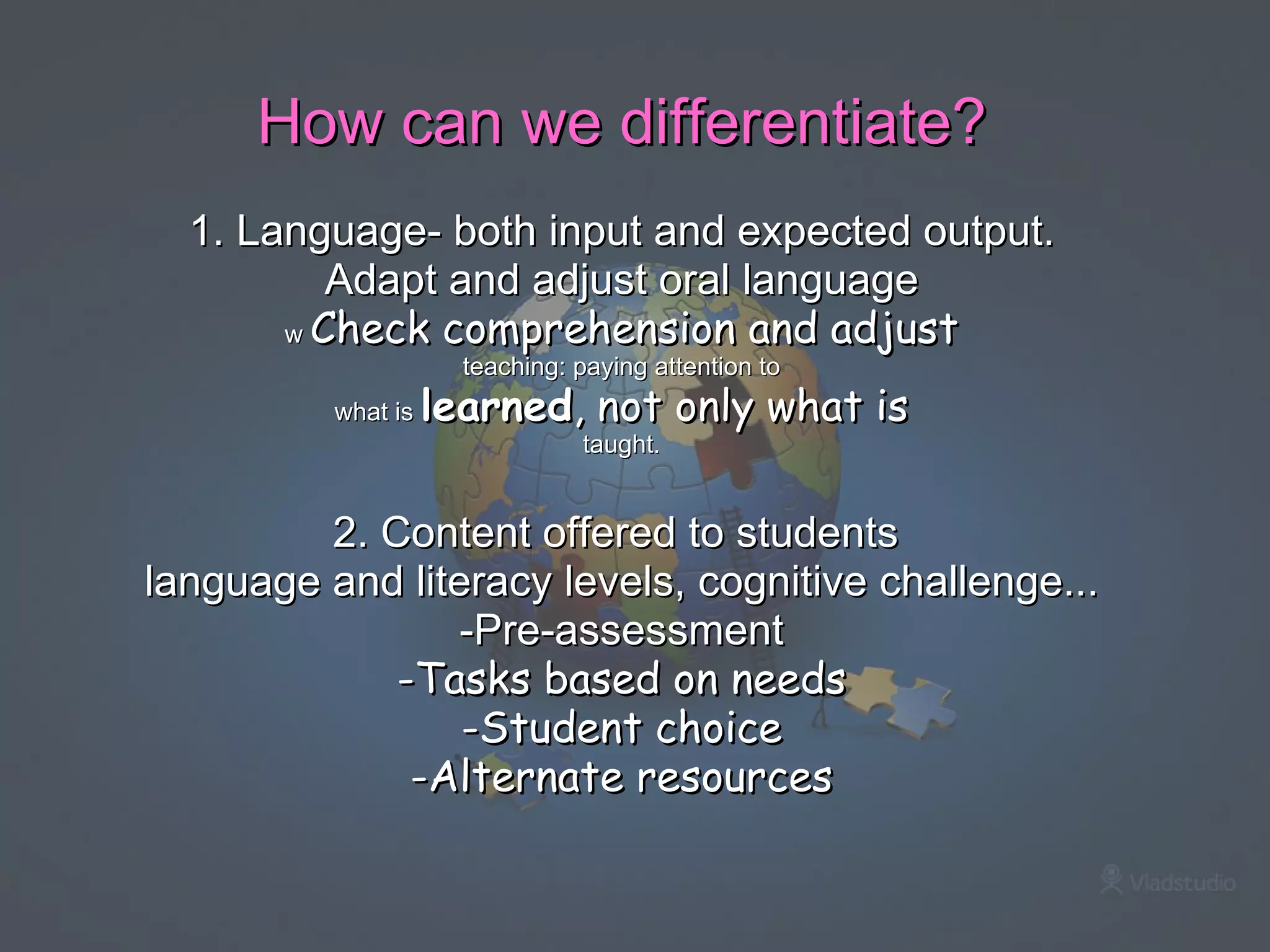 How can we differentiate?

1. Language- both input and expected output.
Adapt and adjust oral language
w Check comprehension and adjust teaching: paying attention to what is learned, not only what is taught.

2. Content offered to students
language and literacy levels, cognitive challenge...
-Pre-assessment
-Tasks based on needs
-Student choice
-Alternate resources

Vladstudio